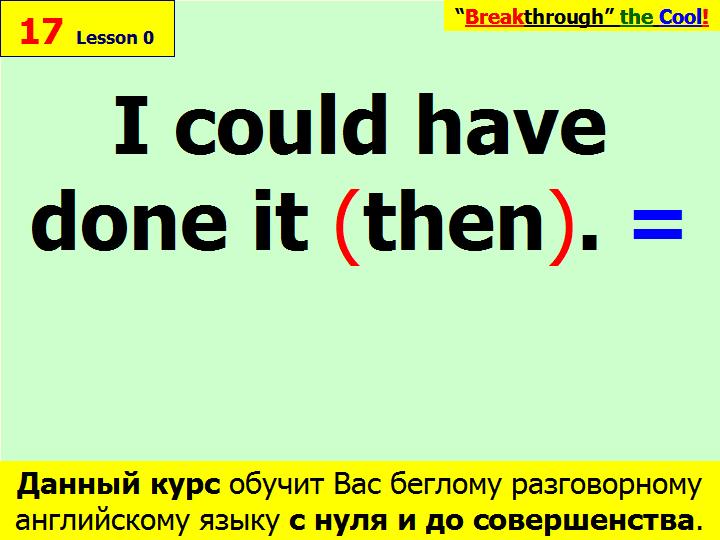 17 Lesson 0

"Breakthrough" the Cool!

I could have done it (then). =

Данный курс обучит Вас беглому разговорному английскому языку с нуля и до совершенства.